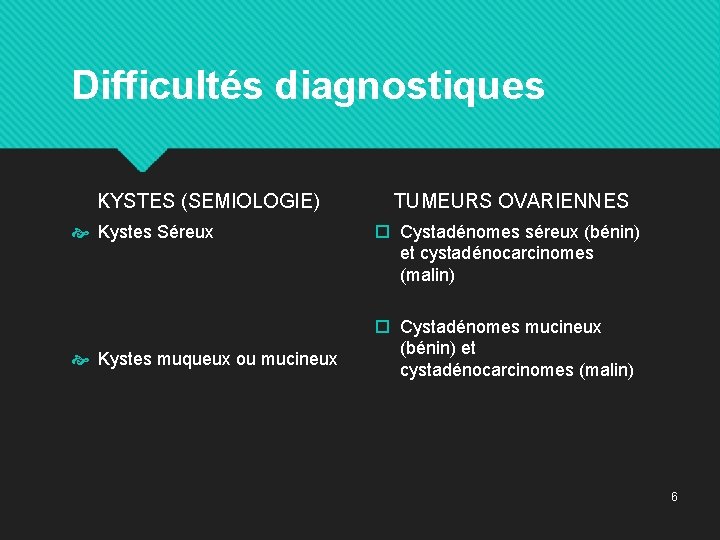 Difficultés diagnostiques

KYSTES (SEMIOLOGIE)

Kystes Séreux

Kystes muqueux ou mucineux

TUMEURS OVARIENNES

Cystadénomes séreux (bénin) et cystadénocarcinomes (malin)

Cystadénomes mucineux (bénin) et cystadénocarcinomes (malin)

6